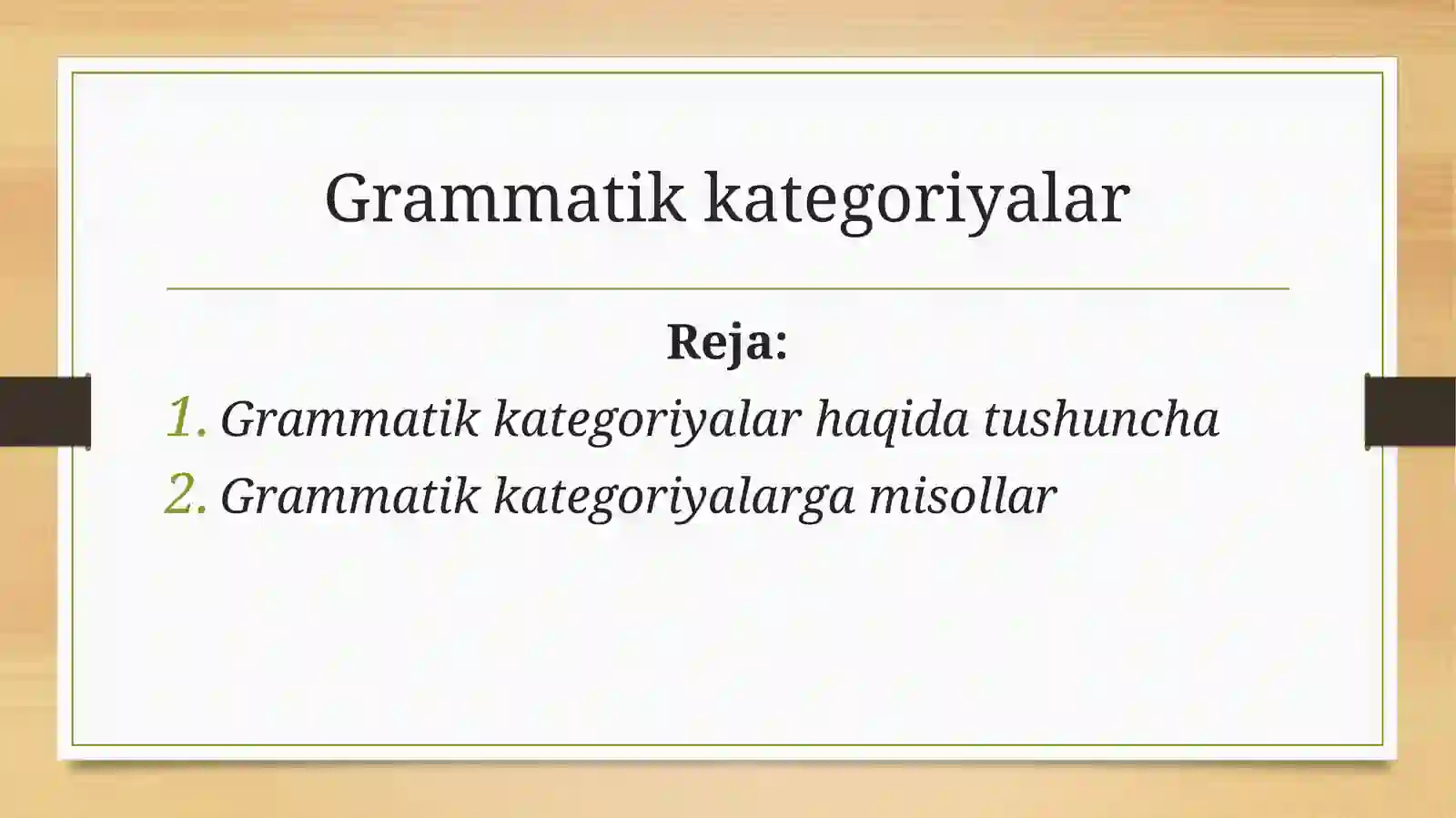 Grammatik kategoriyalar

Reja:

1. Grammatik kategoriyalar haqida tushuncha
2. Grammatik kategoriyalarga misollar